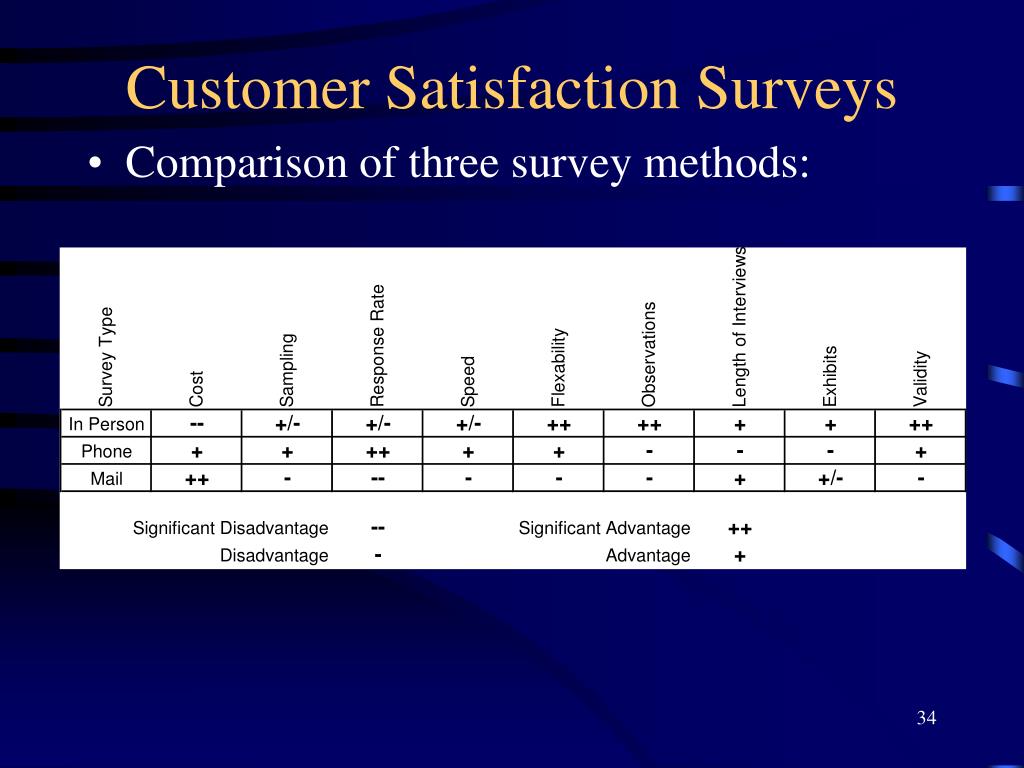 Customer Satisfaction Surveys

• Comparison of three survey methods:

| Survey Type | Cost | Sampling | Response Rate | Speed | Flexability | Observations | Length of Interviews | Exhibits | Validity |
|---|---|---|---|---|---|---|---|---|---|
| In Person | -- | +/- | +/- | +/- | ++ | ++ | + | + | ++ |
| Phone | + | + | ++ | + | + | - | - | - | + |
| Mail | ++ | - | -- | - | - | - | + | +/- | - |

Significant Disadvantage --
Disadvantage -
Significant Advantage ++
Advantage +

34